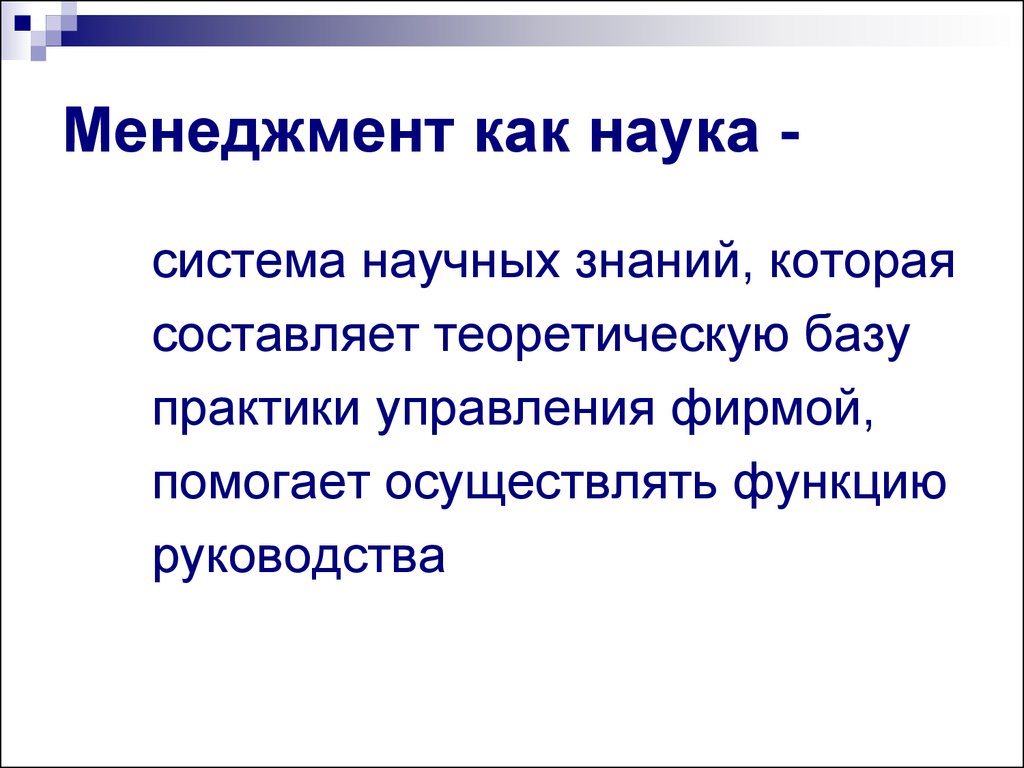 Менеджмент как наука -

система научных знаний, которая составляет теоретическую базу практики управления фирмой, помогает осуществлять функцию руководства